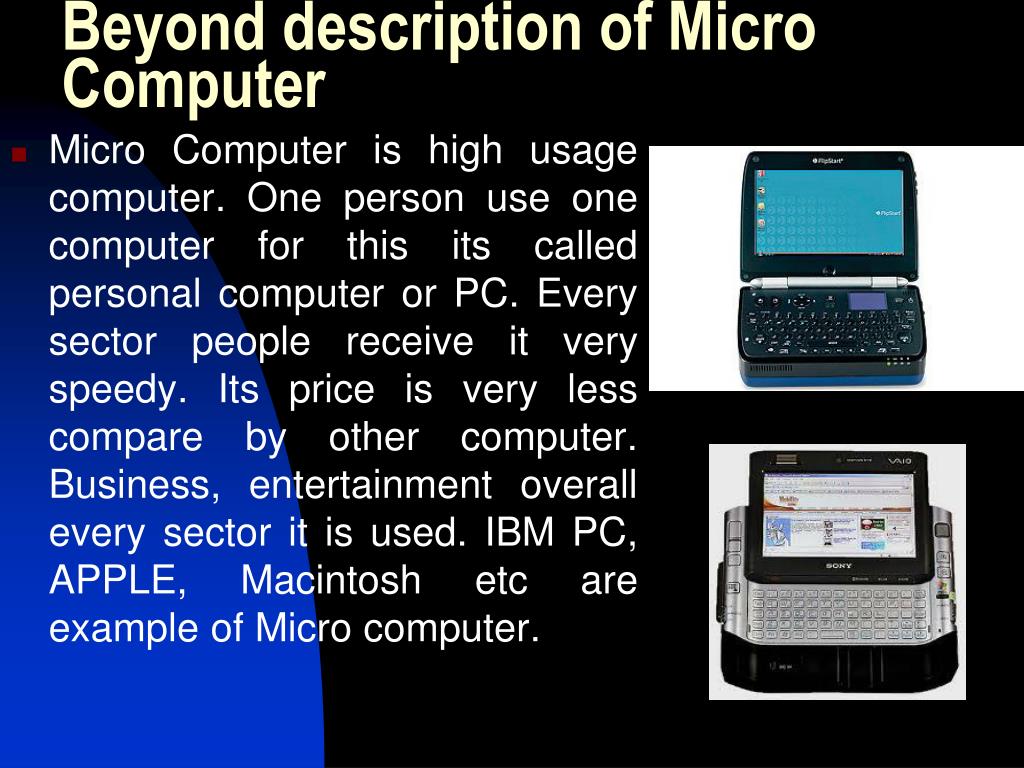 Beyond description of Micro Computer

Micro Computer is high usage computer. One person use one computer for this its called personal computer or PC. Every sector people receive it very speedy. Its price is very less compare by other computer. Business, entertainment overall every sector it is used. IBM PC, APPLE, Macintosh etc are example of Micro computer.

FlipStart

FlipStart

VAIO

SONY